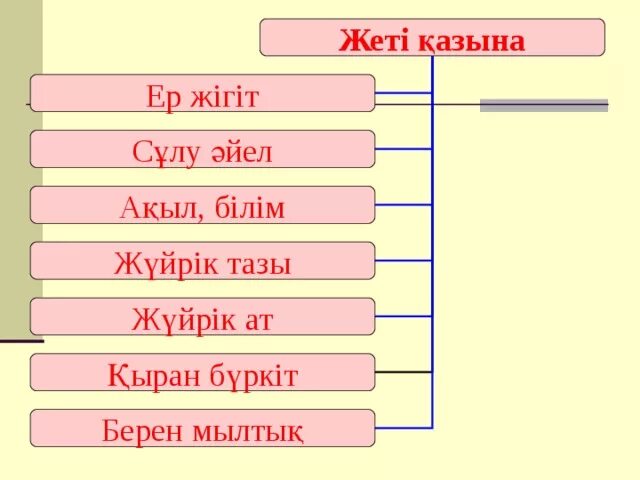 Жеті қазына

Ер жігіт

Сұлу әйел

Ақыл, білім

Жүйрік тазы

Жүйрік ат

Қыран бүркіт

Берен мылтық